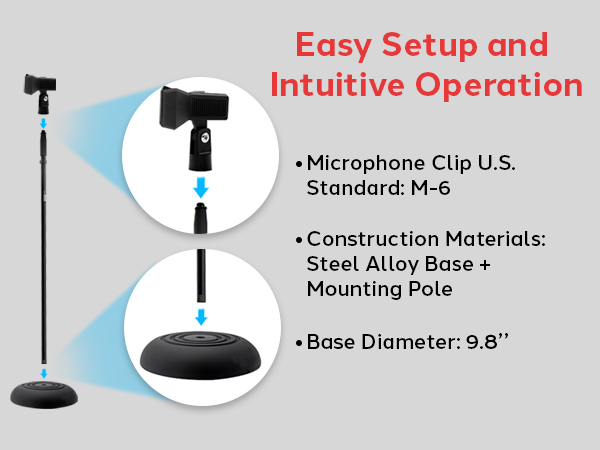 Easy Setup and Intuitive Operation

• Microphone Clip U.S. Standard: M-6

• Construction Materials: Steel Alloy Base + Mounting Pole

• Base Diameter: 9.8’’